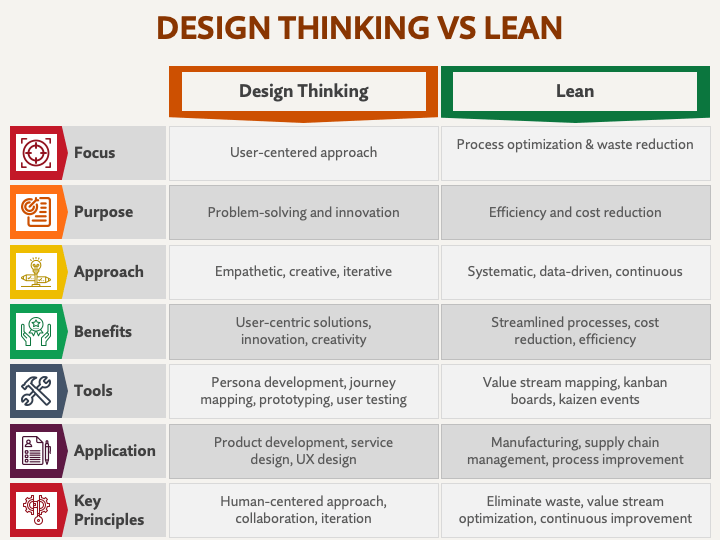 DESIGN THINKING VS LEAN

| | Design Thinking | Lean |
|---|---|---|
| Focus | User-centered approach | Process optimization & waste reduction |
| Purpose | Problem-solving and innovation | Efficiency and cost reduction |
| Approach | Empathetic, creative, iterative | Systematic, data-driven, continuous |
| Benefits | User-centric solutions, innovation, creativity | Streamlined processes, cost reduction, efficiency |
| Tools | Persona development, journey mapping, prototyping, user testing | Value stream mapping, kanban boards, kaizen events |
| Application | Product development, service design, UX design | Manufacturing, supply chain management, process improvement |
| Key Principles | Human-centered approach, collaboration, iteration | Eliminate waste, value stream optimization, continuous improvement |